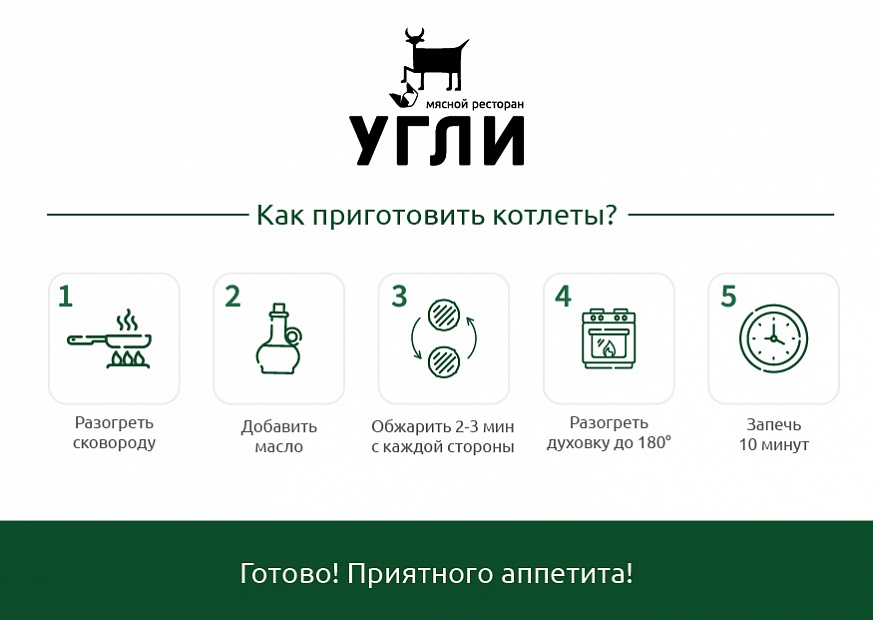 мясной ресторан
УГЛИ

Как приготовить котлеты?

1
Разогреть сковороду

2
Добавить масло

3
Обжарить 2-3 мин с каждой стороны

4
Разогреть духовку до 180°

5
Запечь 10 минут

Готово! Приятного аппетита!